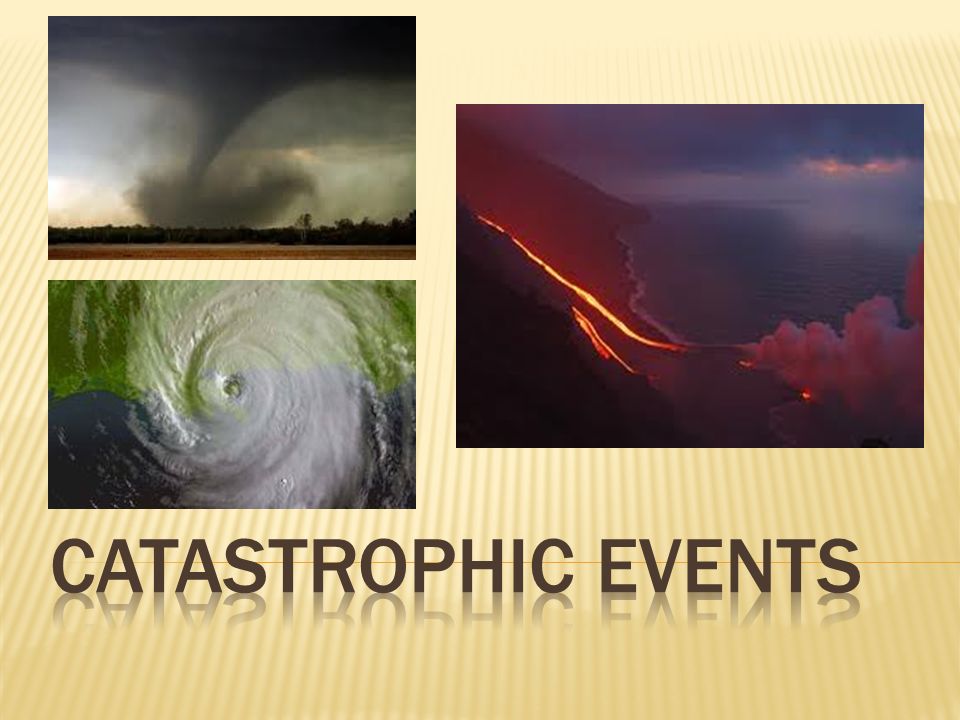 CATASTROPHIC EVENTS